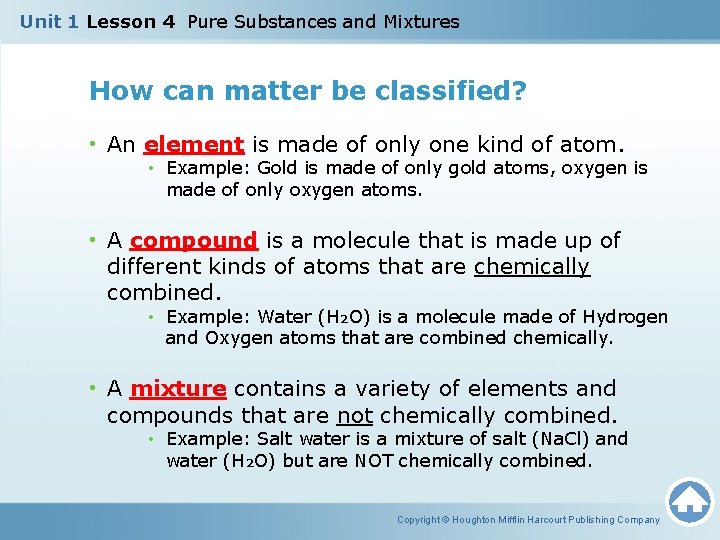 Unit 1 Lesson 4 Pure Substances and Mixtures

How can matter be classified?

• An element is made of only one kind of atom.
• Example: Gold is made of only gold atoms, oxygen is made of only oxygen atoms.

• A compound is a molecule that is made up of different kinds of atoms that are chemically combined.
• Example: Water ($H_2O$) is a molecule made of Hydrogen and Oxygen atoms that are combined chemically.

• A mixture contains a variety of elements and compounds that are not chemically combined.
• Example: Salt water is a mixture of salt ($NaCl$) and water ($H_2O$) but are NOT chemically combined.

Copyright © Houghton Mifflin Harcourt Publishing Company